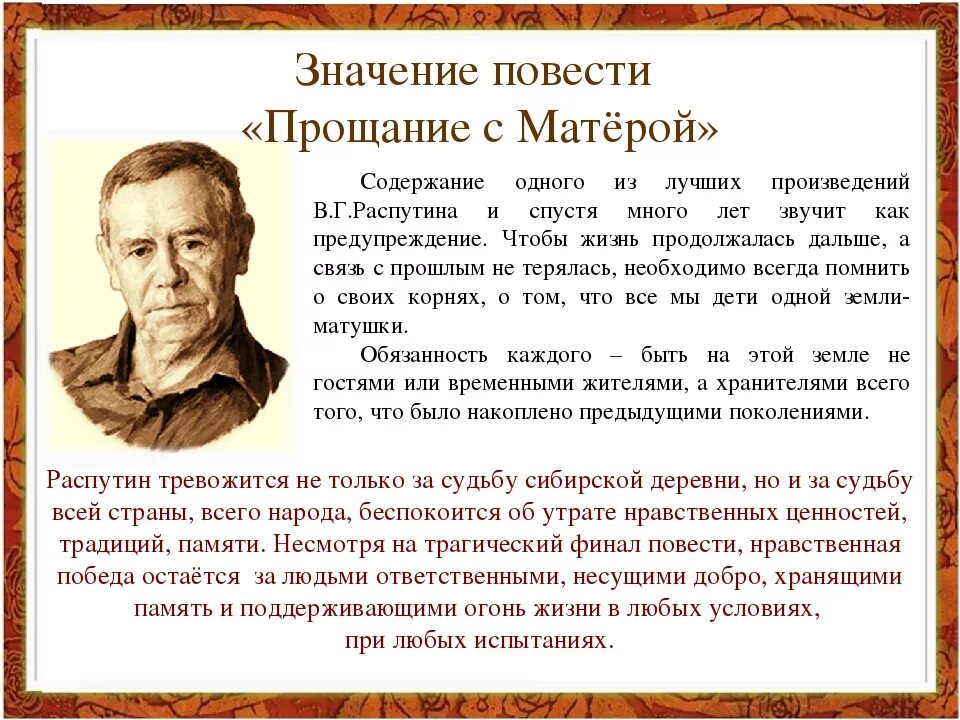 Значение повести
«Прощание с Матёрой»

Содержание одного из лучших произведений В.Г.Распутина и спустя много лет звучит как предупреждение. Чтобы жизнь продолжалась дальше, а связь с прошлым не терялась, необходимо всегда помнить о своих корнях, о том, что все мы дети одной земли-матушки.

Обязанность каждого – быть на этой земле не гостями или временными жителями, а хранителями всего того, что было накоплено предыдущими поколениями.

Распутин тревожится не только за судьбу сибирской деревни, но и за судьбу всей страны, всего народа, беспокоится об утрате нравственных ценностей, традиций, памяти. Несмотря на трагический финал повести, нравственная победа остаётся за людьми ответственными, несущими добро, хранящими память и поддерживающими огонь жизни в любых условиях, при любых испытаниях.